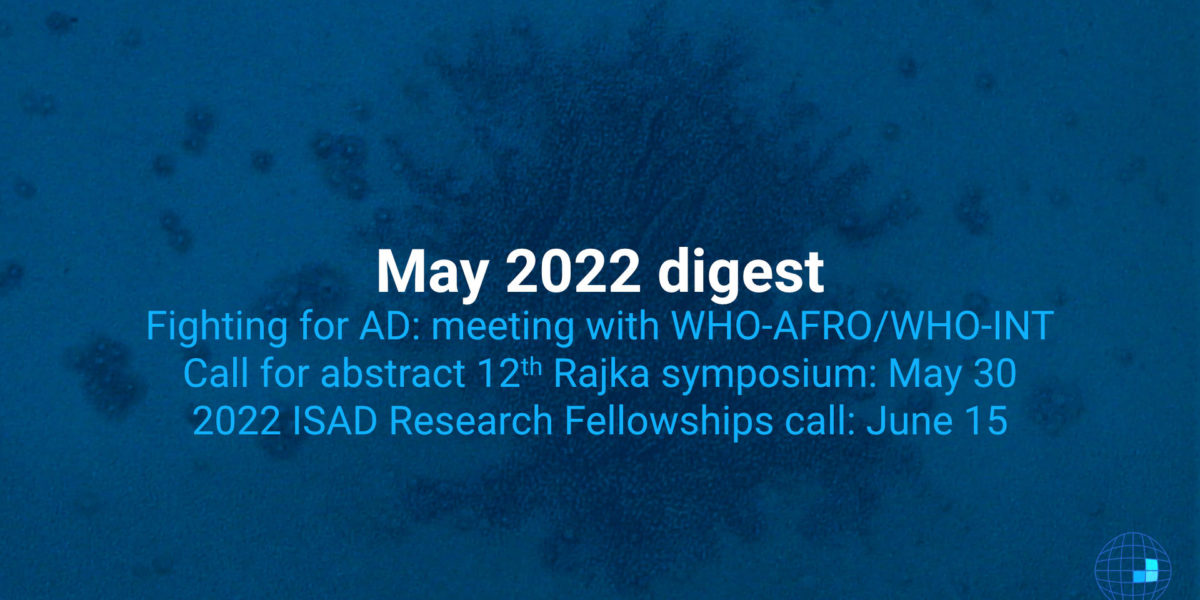 May 2022 digest

Fighting for AD: meeting with WHO-AFRO/WHO-INT
Call for abstract 12$^{th}$ Rajka symposium: May 30
2022 ISAD Research Fellowships call: June 15